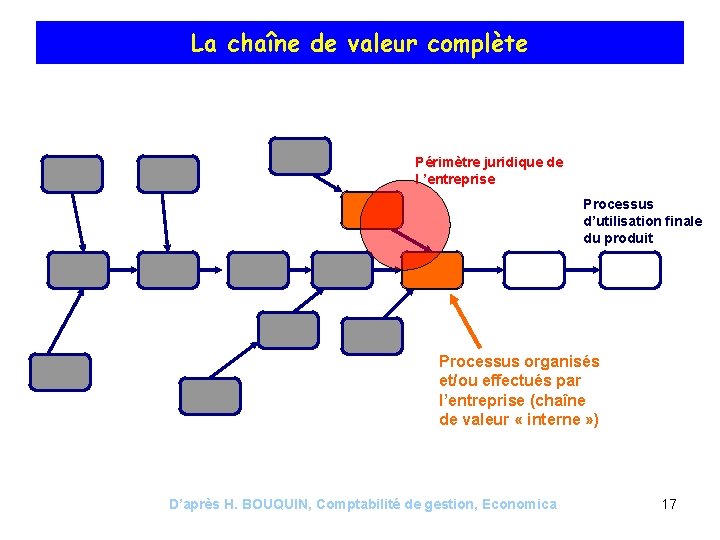 La chaîne de valeur complète

Périmètre juridique de l'entreprise

Processus d'utilisation finale du produit

Processus organisés et/ou effectués par l'entreprise (chaîne de valeur « interne »)

D'après H. BOUQUIN, Comptabilité de gestion, Economica

17